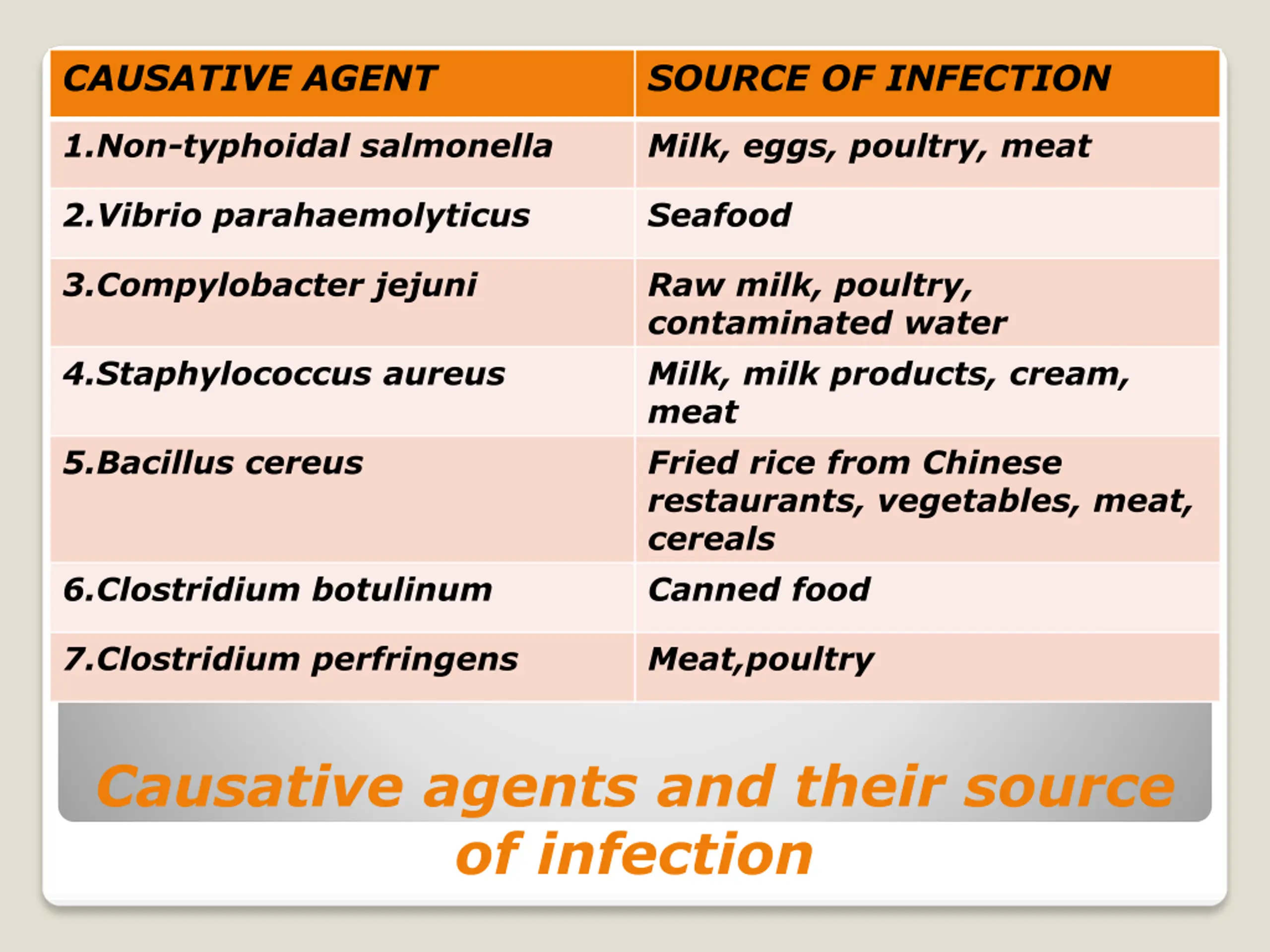 | CAUSATIVE AGENT | SOURCE OF INFECTION |
|---|---|
| 1.Non-typhoidal salmonella | Milk, eggs, poultry, meat |
| 2.Vibrio parahaemolyticus | Seafood |
| 3.Compylobacter jejuni | Raw milk, poultry, contaminated water |
| 4.Staphylococcus aureus | Milk, milk products, cream, meat |
| 5.Bacillus cereus | Fried rice from Chinese restaurants, vegetables, meat, cereals |
| 6.Clostridium botulinum | Canned food |
| 7.Clostridium perfringens | Meat,poultry |

Causative agents and their source of infection